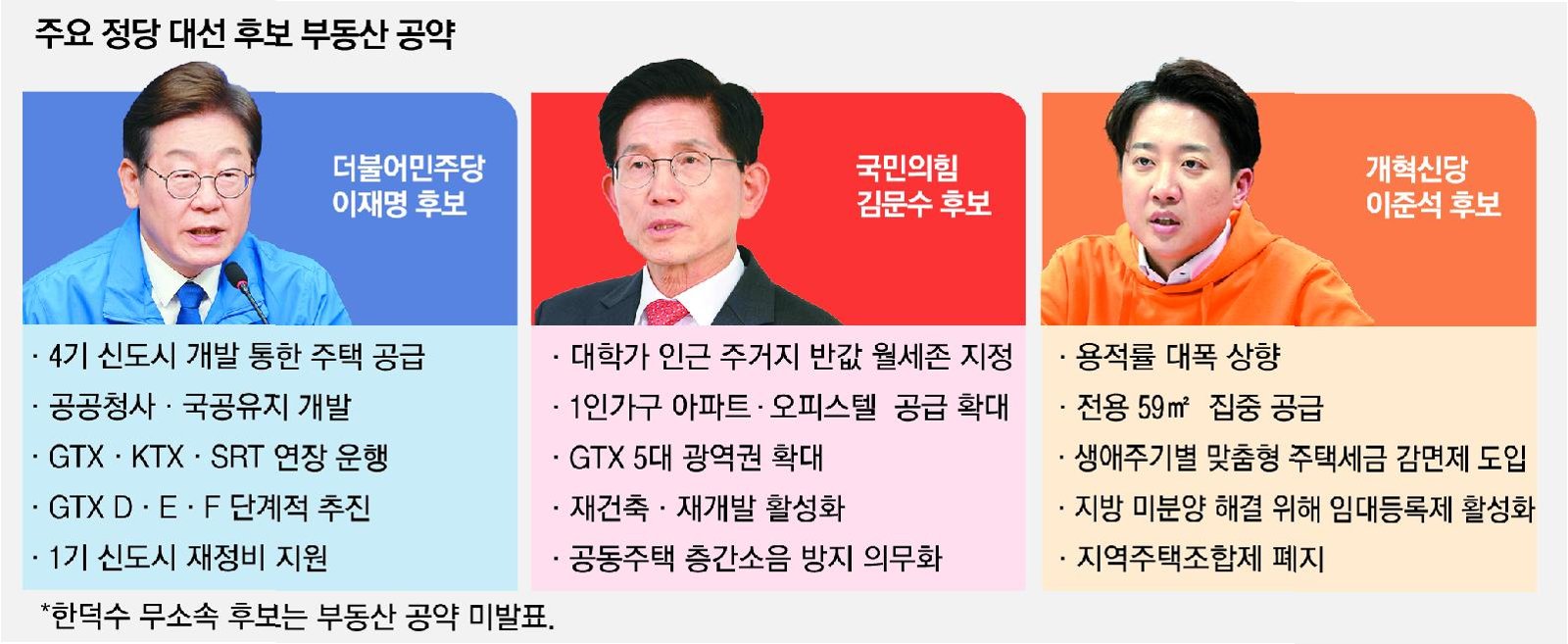 주요 정당 대선 후보 부동산 공약

더불어민주당
이재명 후보

· 4기 신도시 개발 통한 주택 공급
· 공공청사 · 국공유지 개발
· GTX · KTX · SRT 연장 운행
· GTX D · E · F 단계적 추진
· 1기 신도시 재정비 지원

국민의힘
김문수 후보

· 대학가 인근 주거지 반값 월세존 지정
· 1인가구 아파트 · 오피스텔 공급 확대
· GTX 5대 광역권 확대
· 재건축 · 재개발 활성화
· 공동주택 층간소음 방지 의무화

개혁신당
이준석 후보

· 용적률 대폭 상향
· 전용 59㎡ 집중 공급
· 생애주기별 맞춤형 주택세금 감면제 도입
· 지방 미분양 해결 위해 임대등록제 활성화
· 지역주택조합제 폐지

*한덕수 무소속 후보는 부동산 공약 미발표.